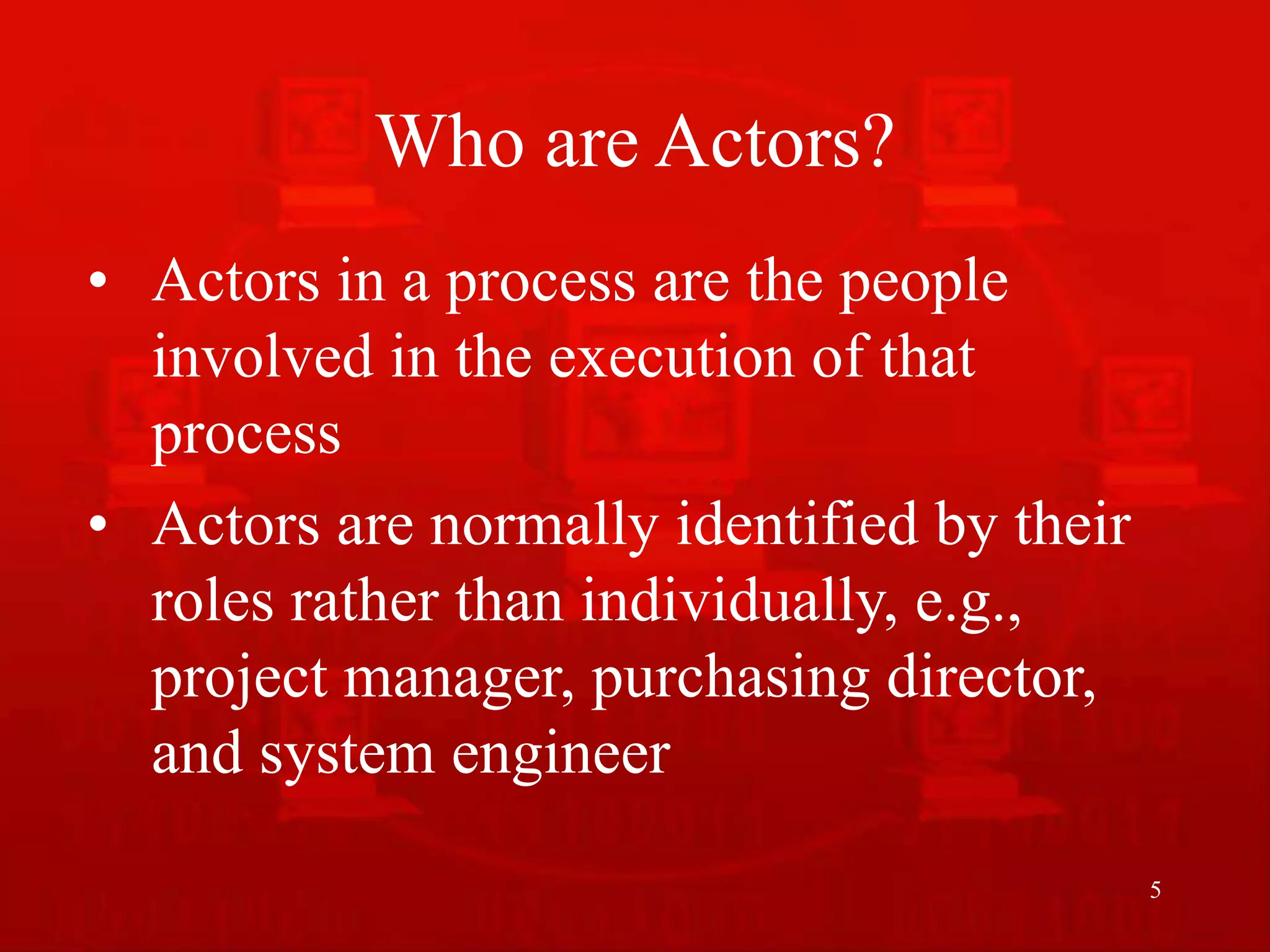 Who are Actors?

• Actors in a process are the people involved in the execution of that process

• Actors are normally identified by their roles rather than individually, e.g., project manager, purchasing director, and system engineer

5